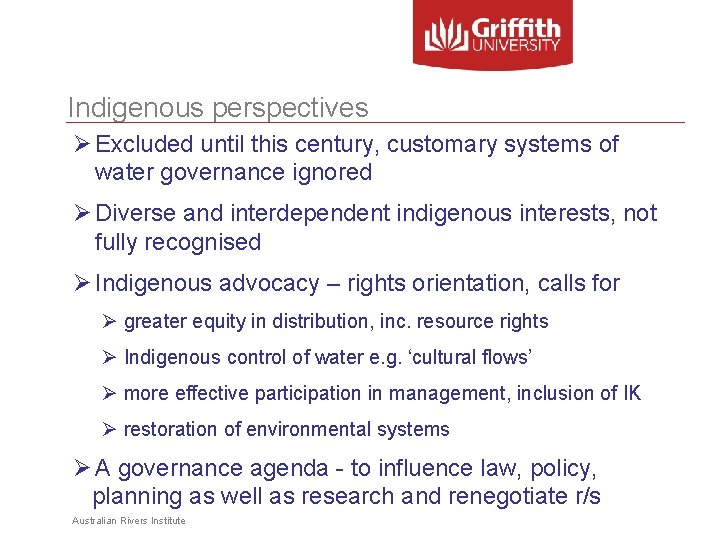 Griffith UNIVERSITY

Indigenous perspectives

➢ Excluded until this century, customary systems of water governance ignored

➢ Diverse and interdependent indigenous interests, not fully recognised

➢ Indigenous advocacy – rights orientation, calls for

➢ greater equity in distribution, inc. resource rights

➢ Indigenous control of water e.g. 'cultural flows'

➢ more effective participation in management, inclusion of IK

➢ restoration of environmental systems

➢ A governance agenda - to influence law, policy, planning as well as research and renegotiate r/s

Australian Rivers Institute